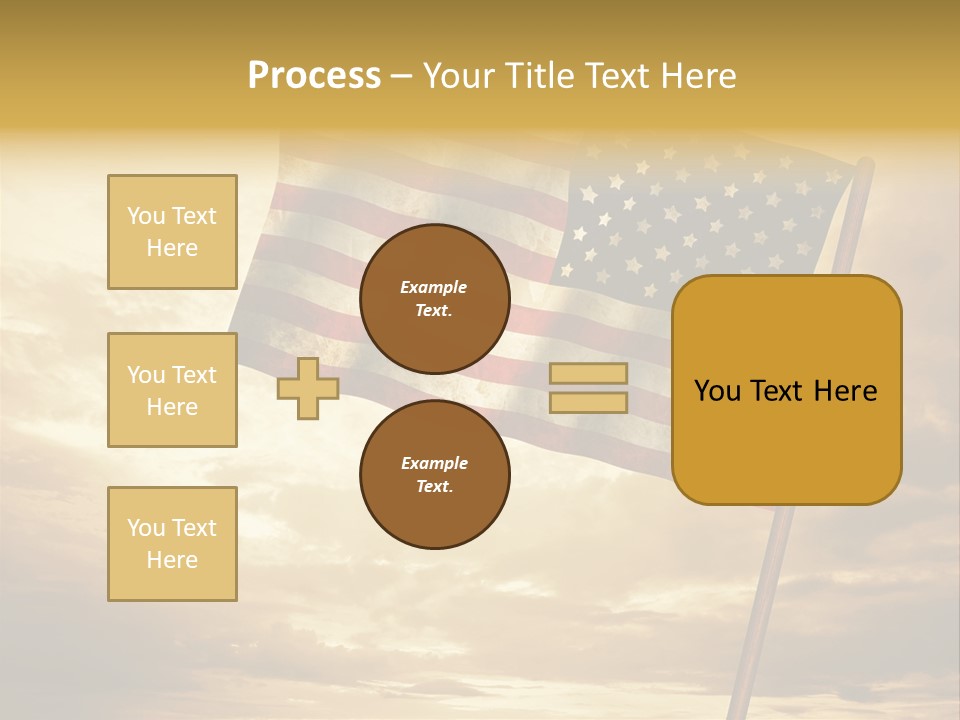 Process – Your Title Text Here

You Text Here

You Text Here

You Text Here

Example Text.

Example Text.

You Text Here